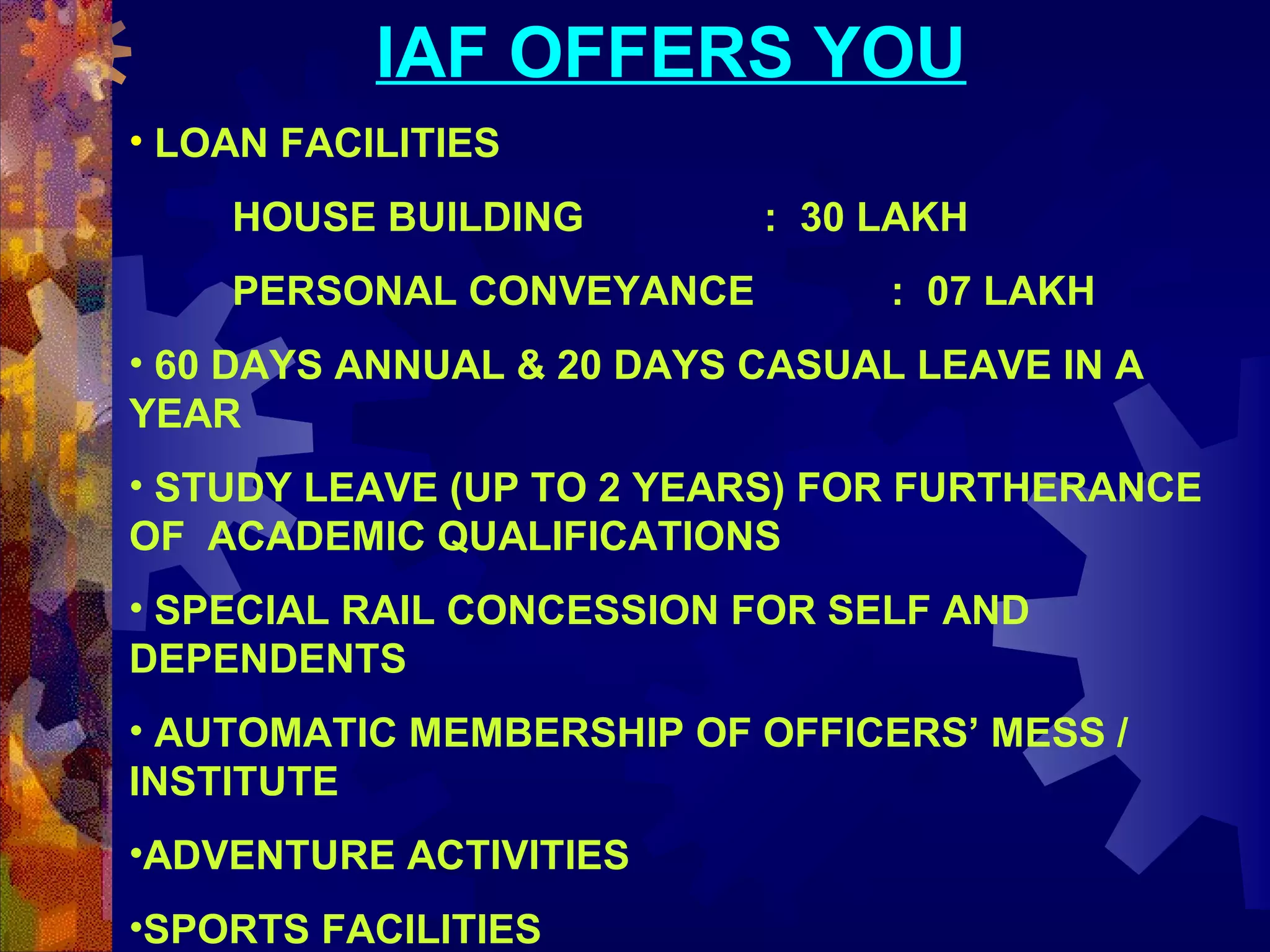 IAF OFFERS YOU

• LOAN FACILITIES

HOUSE BUILDING : 30 LAKH

PERSONAL CONVEYANCE : 07 LAKH

• 60 DAYS ANNUAL & 20 DAYS CASUAL LEAVE IN A YEAR

• STUDY LEAVE (UP TO 2 YEARS) FOR FURTHERANCE OF ACADEMIC QUALIFICATIONS

• SPECIAL RAIL CONCESSION FOR SELF AND DEPENDENTS

• AUTOMATIC MEMBERSHIP OF OFFICERS' MESS / INSTITUTE

•ADVENTURE ACTIVITIES

•SPORTS FACILITIES